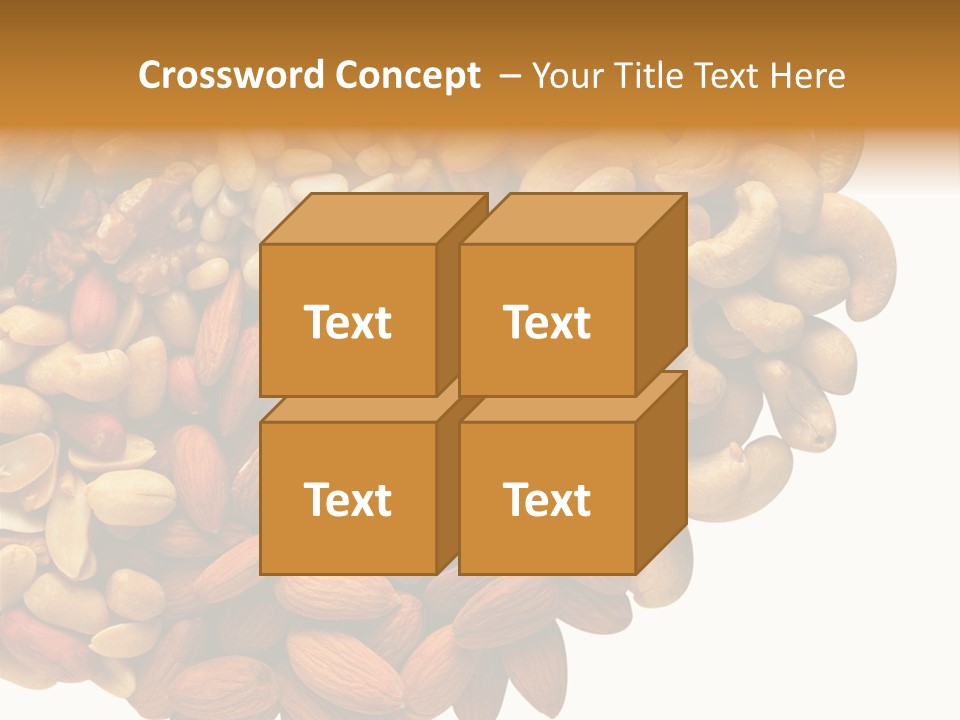 Crossword Concept – Your Title Text Here

Text

Text

Text

Text